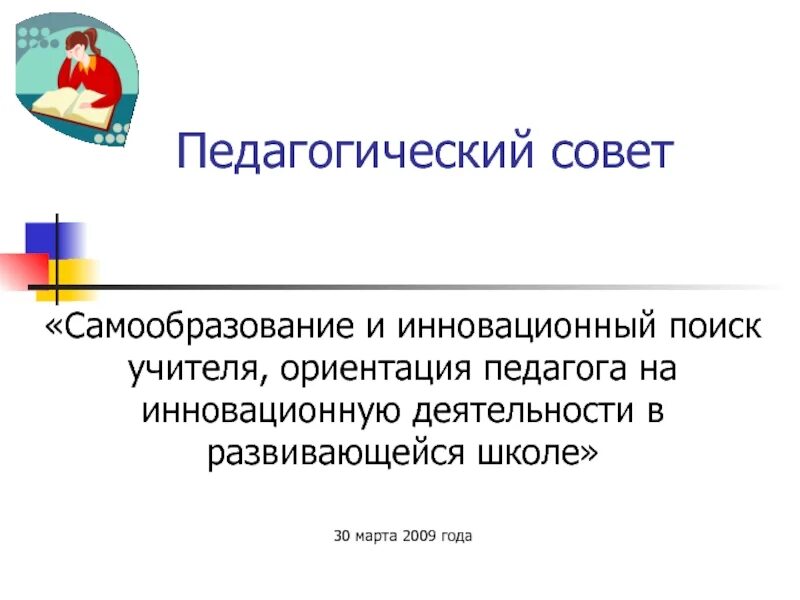 Педагогический совет

«Самообразование и инновационный поиск учителя, ориентация педагога на инновационную деятельности в развивающейся школе»

30 марта 2009 года